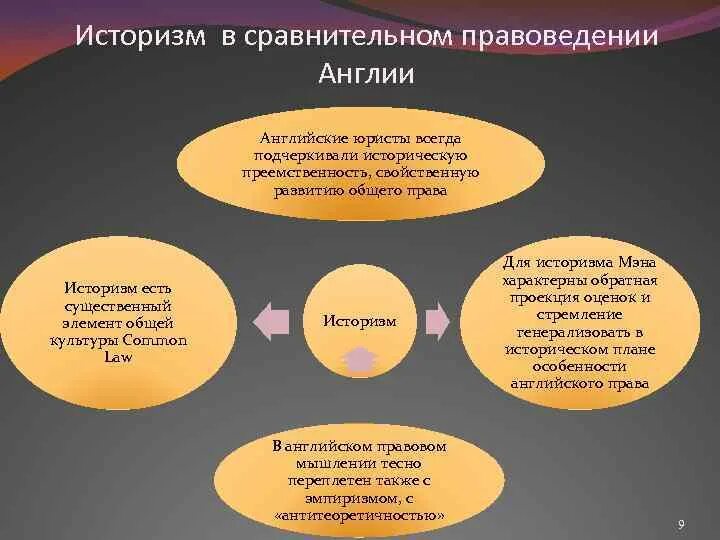 Историзм в сравнительном правоведении Англии

Английские юристы всегда подчеркивали историческую преемственность, свойственную развитию общего права

Историзм есть существенный элемент общей культуры Common Law

Историзм

Для историзма Мэна характерны обратная проекция оценок и стремление генерализовать в историческом плане особенности английского права

В английском правовом мышлении тесно переплетен также с эмпиризмом, с «антитеоретичностью»

9